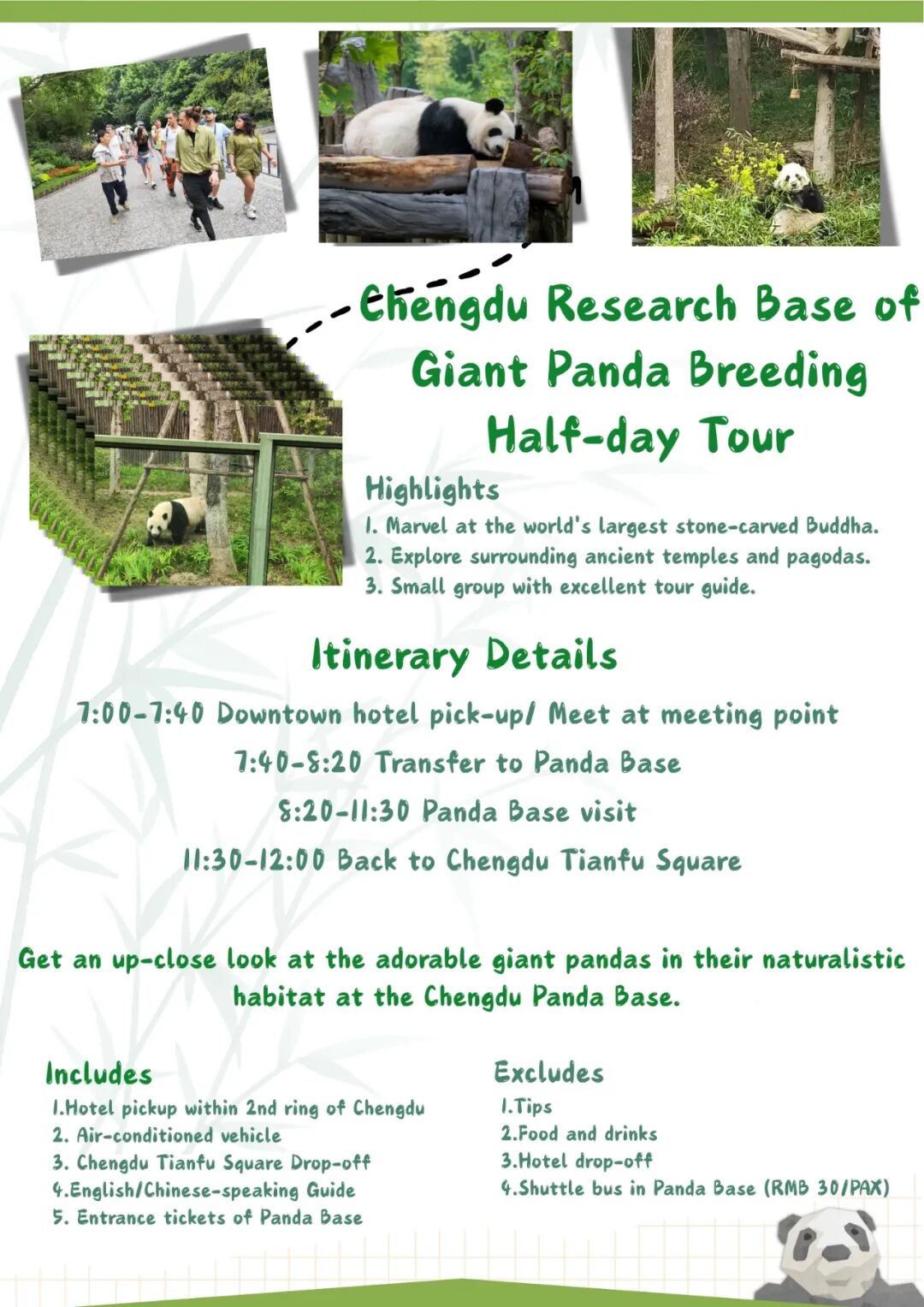 Chengdu Research Base of Giant Panda Breeding Half-day Tour

Highlights
1. Marvel at the world's largest stone-carved Buddha.
2. Explore surrounding ancient temples and pagodas.
3. Small group with excellent tour guide.

Itinerary Details
7:00-7:40 Downtown hotel pick-up/ Meet at meeting point
7:40-8:20 Transfer to Panda Base
8:20-11:30 Panda Base visit
11:30-12:00 Back to Chengdu Tianfu Square

Get an up-close look at the adorable giant pandas in their naturalistic habitat at the Chengdu Panda Base.

Includes
1.Hotel pickup within 2nd ring of Chengdu
2. Air-conditioned vehicle
3. Chengdu Tianfu Square Drop-off
4.English/Chinese-speaking Guide
5. Entrance tickets of Panda Base

Excludes
1.Tips
2.Food and drinks
3.Hotel drop-off
4.Shuttle bus in Panda Base (RMB 30/PAX)